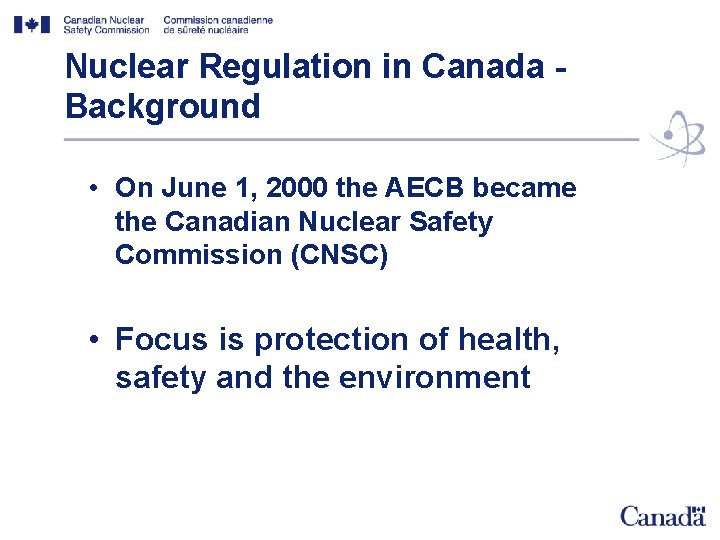 Canadian Nuclear Safety Commission

Commission canadienne de sûreté nucléaire

Nuclear Regulation in Canada - Background

• On June 1, 2000 the AECB became the Canadian Nuclear Safety Commission (CNSC)

• Focus is protection of health, safety and the environment

Canada